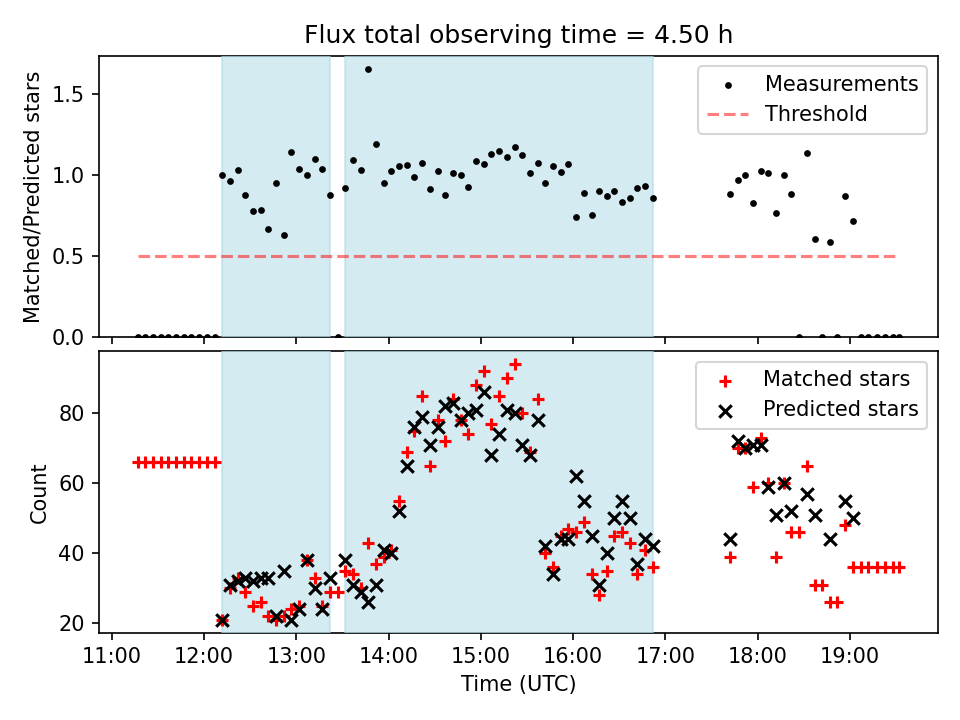 Flux total observing time = 4.50 h

Matched/Predicted stars

1.5
1.0
0.5
0.0

Measurements
Threshold

Count

80
60
40
20

Matched stars
Predicted stars

11:00 12:00 13:00 14:00 15:00 16:00 17:00 18:00 19:00

Time (UTC)